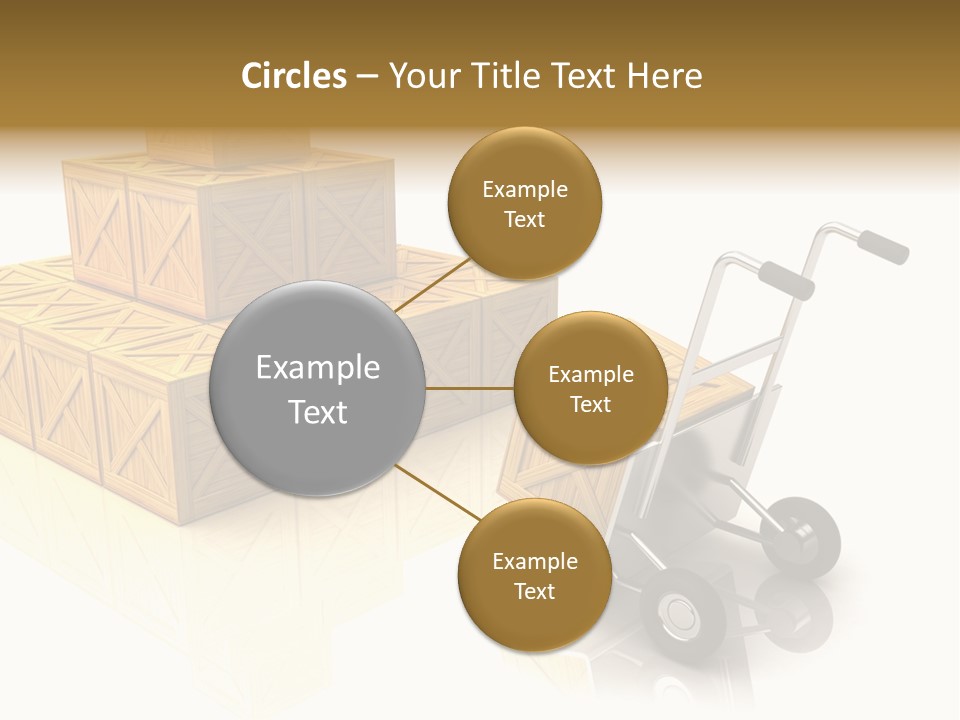 Circles – Your Title Text Here

Example Text

Example Text

Example Text

Example Text